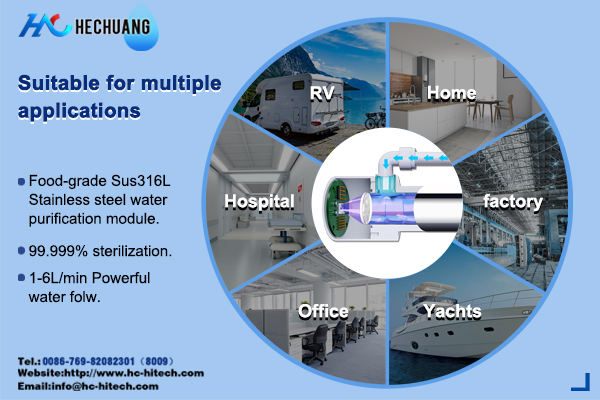 HC HECHUANG

Suitable for multiple applications

• Food-grade Sus316L Stainless steel water purification module.

• 99.999% sterilization.

• 1-6L/min Powerful water folw.

RV
Home
Hospital
factory
Office
Yachts

Tel.: 0086-769-82082301（8009）
Website:http://www.hc-hitech.com
Email:info@hc-hitech.com